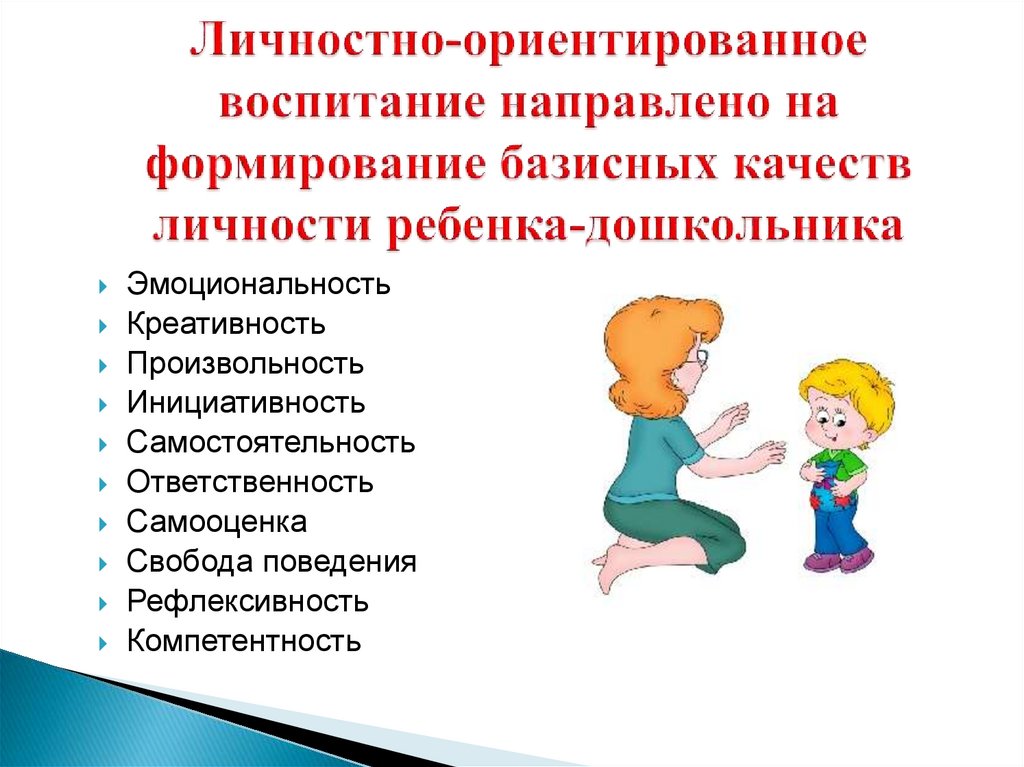 Личностно-ориентированное воспитание направлено на формирование базисных качеств личности ребенка-дошкольника

Эмоциональность
Креативность
Произвольность
Инициативность
Самостоятельность
Ответственность
Самооценка
Свобода поведения
Рефлексивность
Компетентность